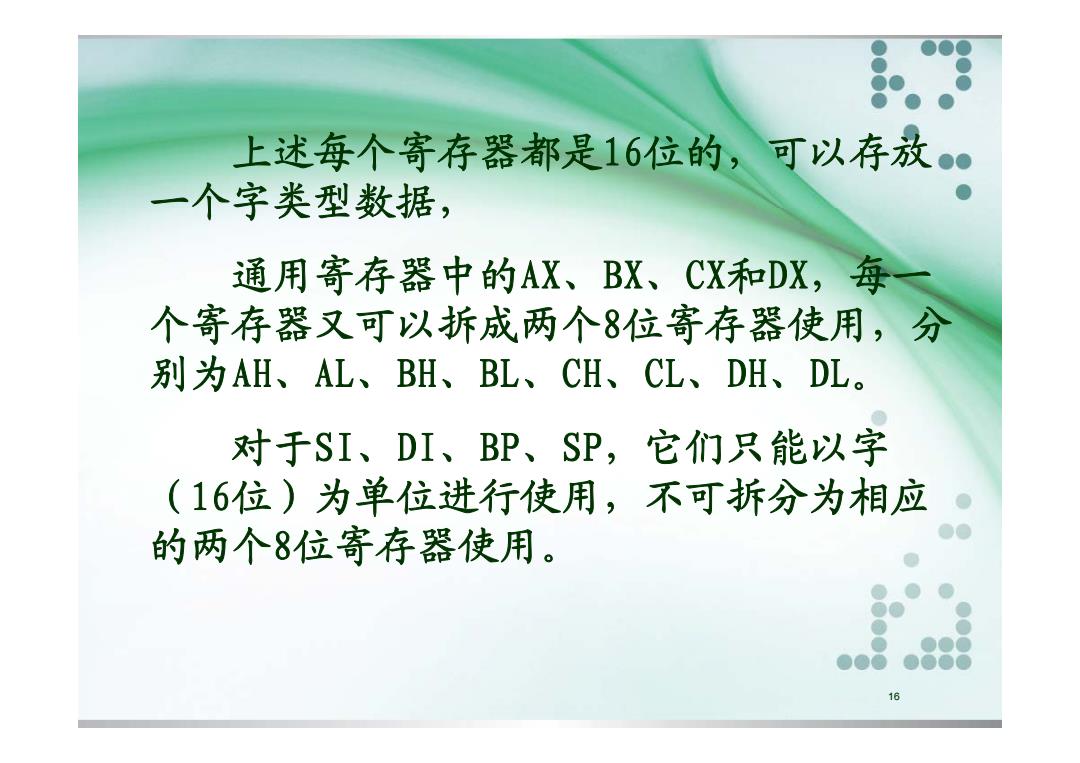 上述每个寄存器都是16位的，可以存放一个字类型数据，

通用寄存器中的AX、BX、CX和DX，每一个寄存器又可以拆成两个8位寄存器使用，分别为AH、AL、BH、BL、CH、CL、DH、DL。

对于SI、DI、BP、SP，它们只能以字（16位）为单位进行使用，不可拆分为相应的两个8位寄存器使用。

16